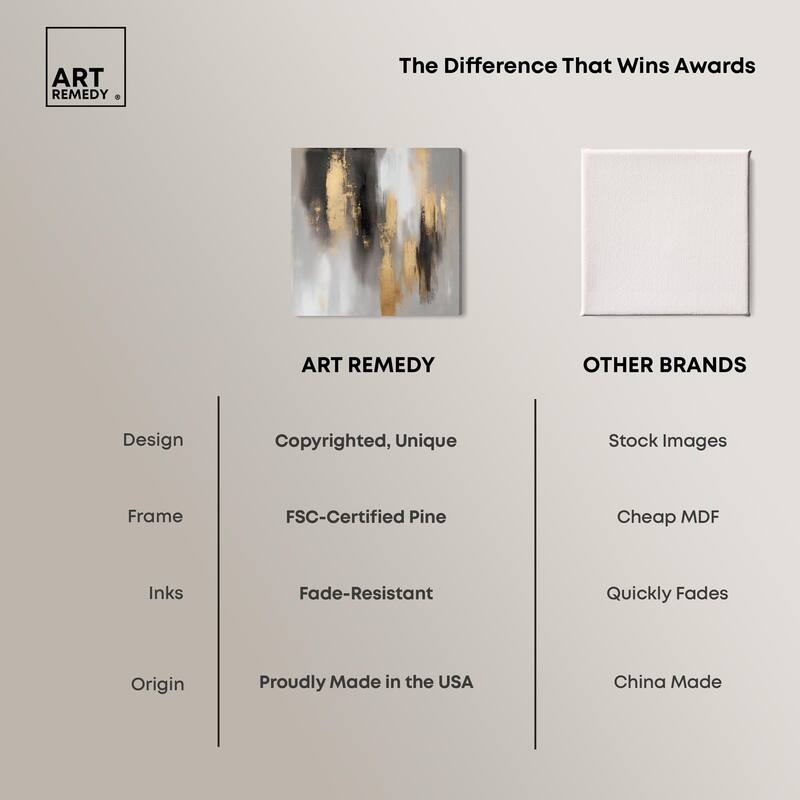 ART REMEDY ®

The Difference That Wins Awards

| | ART REMEDY | OTHER BRANDS |
|---|---|---|
| Design | Copyrighted, Unique | Stock Images |
| Frame | FSC-Certified Pine | Cheap MDF |
| Inks | Fade-Resistant | Quickly Fades |
| Origin | Proudly Made in the USA | China Made |